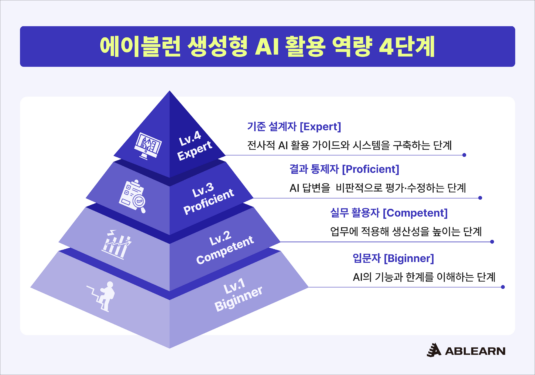 에이블런 생성형 AI 활용 역량 4단계

Lv.4 Expert

기준 설계자 [Expert]

전사적 AI 활용 가이드와 시스템을 구축하는 단계

Lv.3 Proficient

결과 통제자 [Proficient]

AI 답변을 비판적으로 평가·수정하는 단계

Lv.2 Competent

실무 활용자 [Competent]

업무에 적용해 생산성을 높이는 단계

Lv.1 Biginner

입문자 [Biginner]

AI의 기능과 한계를 이해하는 단계

ABLEARN